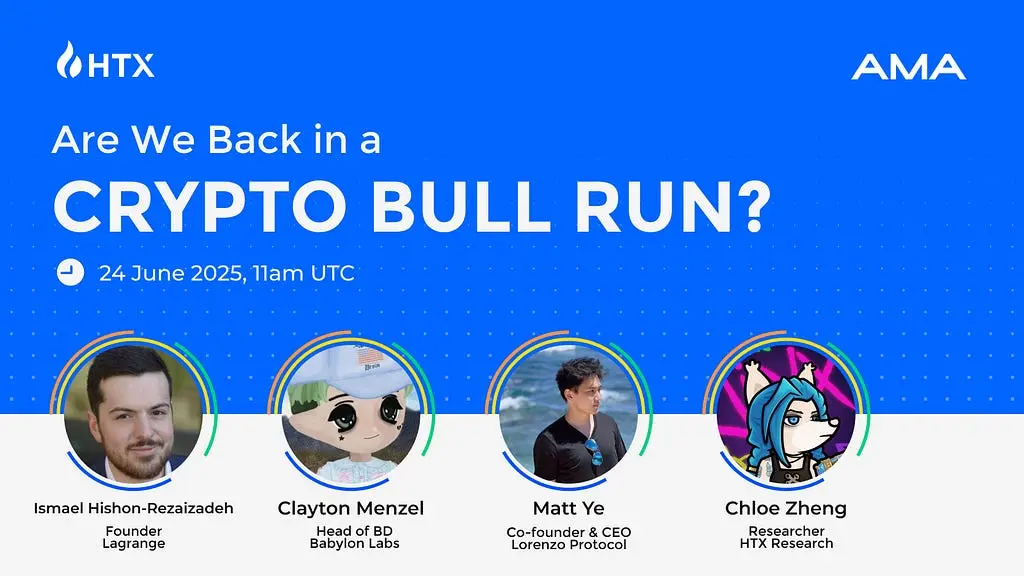 HTX

AMA

Are We Back in a
CRYPTO BULL RUN?

24 June 2025, 11am UTC

Ismael Hishon-Rezaizadeh
Founder
Lagrange

Clayton Menzel
Head of BD
Babylon Labs

Matt Ye
Co-founder & CEO
Lorenzo Protocol

Chloe Zheng
Researcher
HTX Research